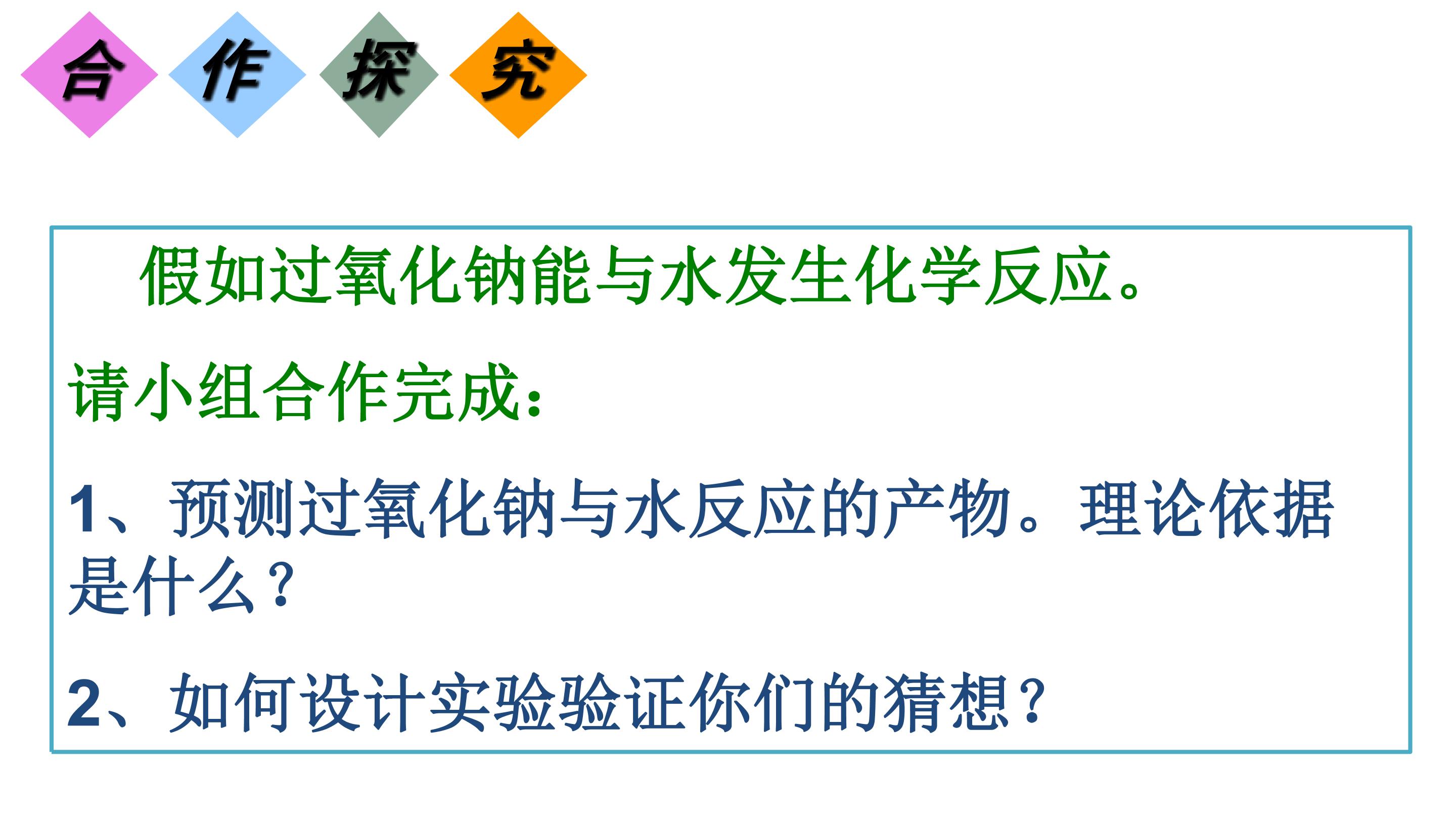 合 作 探 究

假如过氧化钠能与水发生化学反应。

请小组合作完成：

1、预测过氧化钠与水反应的产物。理论依据是什么？

2、如何设计实验验证你们的猜想？